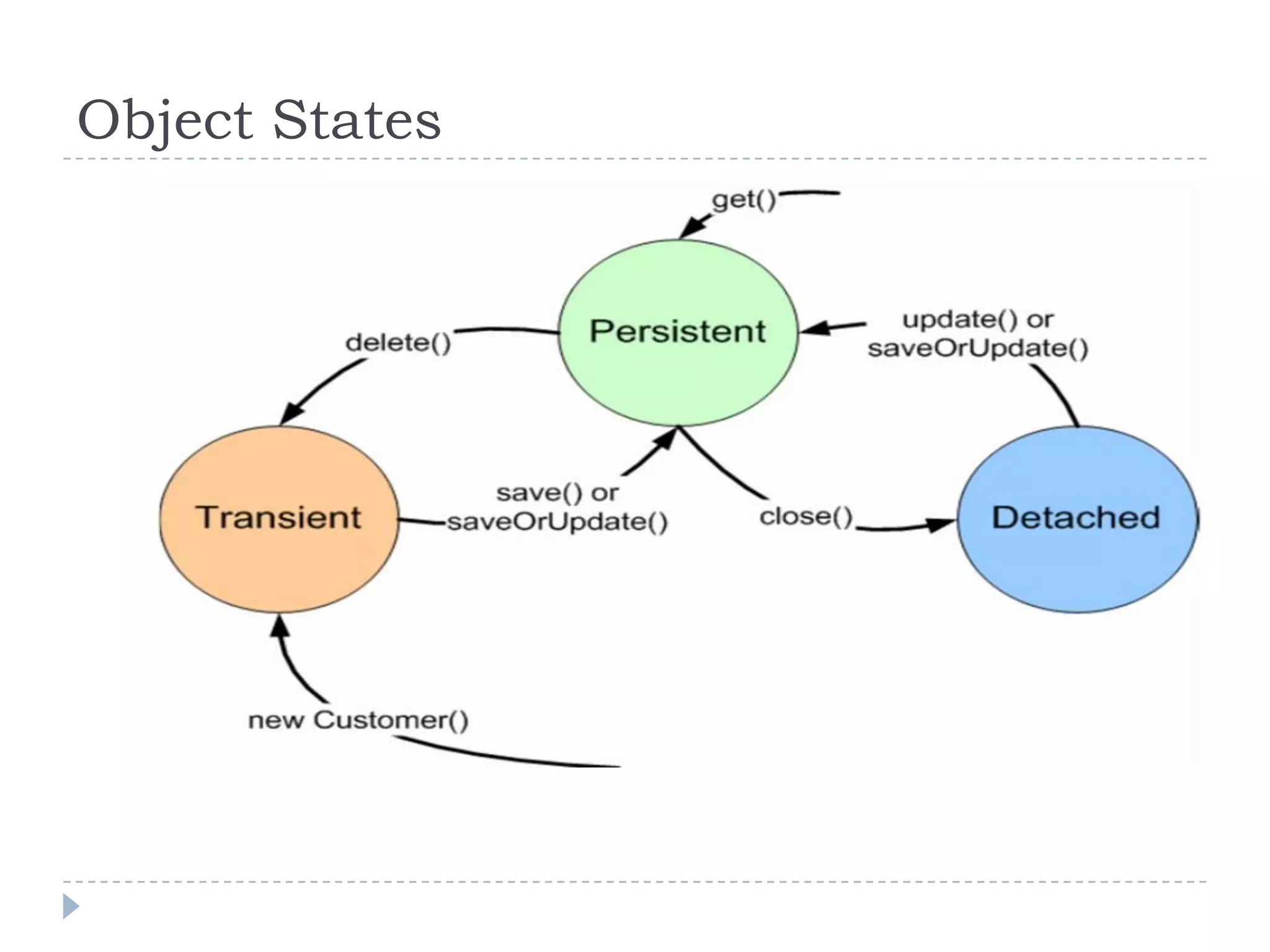 Object States

get()

Persistent

delete()

update() or saveOrUpdate()

Transient

save() or saveOrUpdate()

close()

Detached

new Customer()